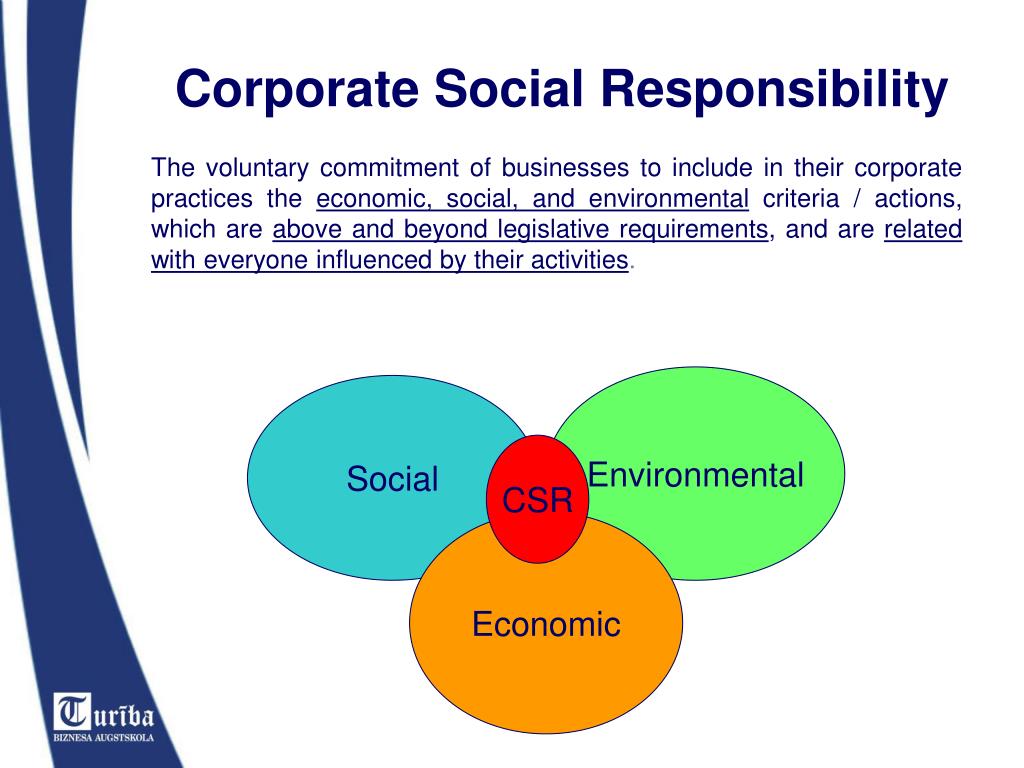 Corporate Social Responsibility

The voluntary commitment of businesses to include in their corporate practices the economic, social, and environmental criteria / actions, which are above and beyond legislative requirements, and are related with everyone influenced by their activities.

Social

Environmental

CSR

Economic

Turība
BIZNESA AUGSTSKOLA